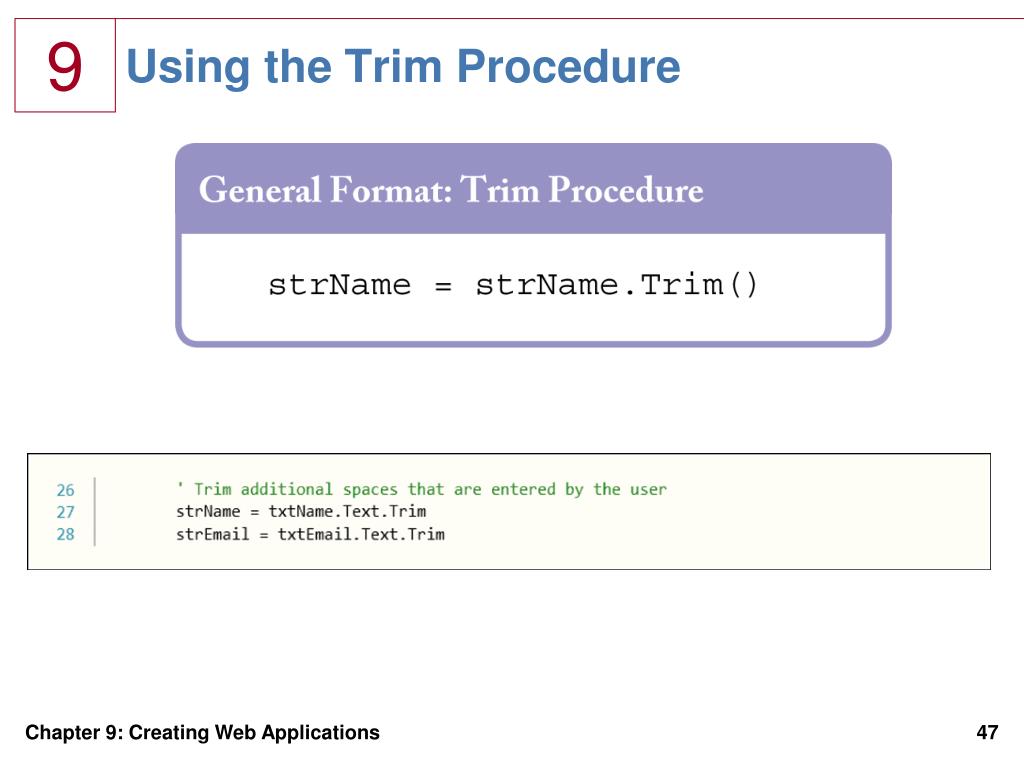 9

Using the Trim Procedure

General Format: Trim Procedure

strName = strName.Trim()

26 ' Trim additional spaces that are entered by the user
27 strName = txtName.Text.Trim
28 strEmail = txtEmail.Text.Trim

Chapter 9: Creating Web Applications

47